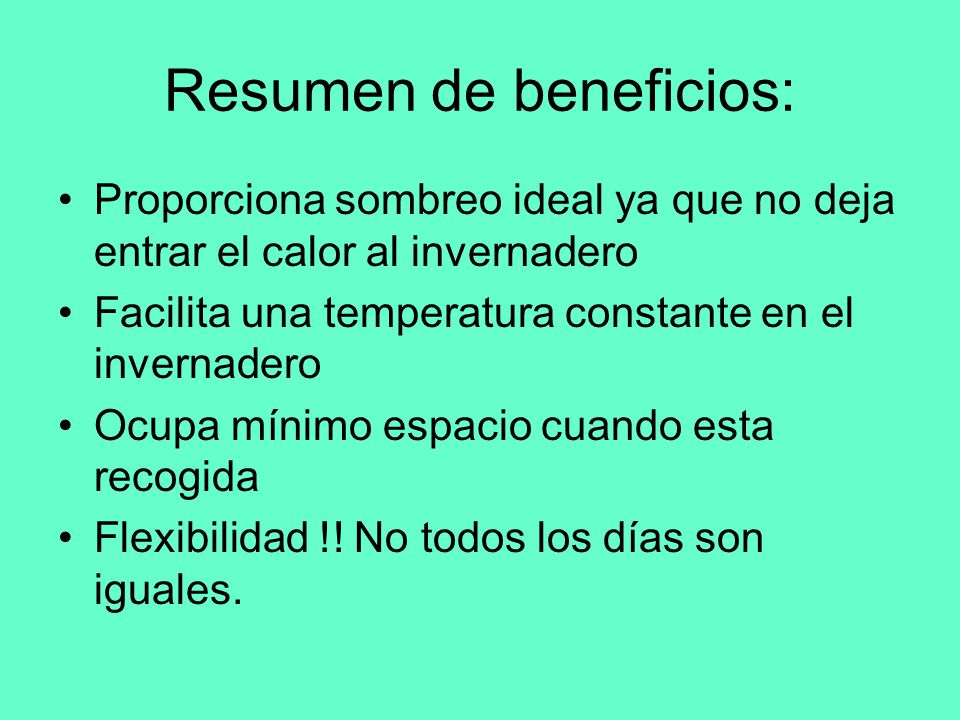 Resumen de beneficios:

• Proporciona sombreo ideal ya que no deja entrar el calor al invernadero
• Facilita una temperatura constante en el invernadero
• Ocupa mínimo espacio cuando esta recogida
• Flexibilidad !! No todos los días son iguales.